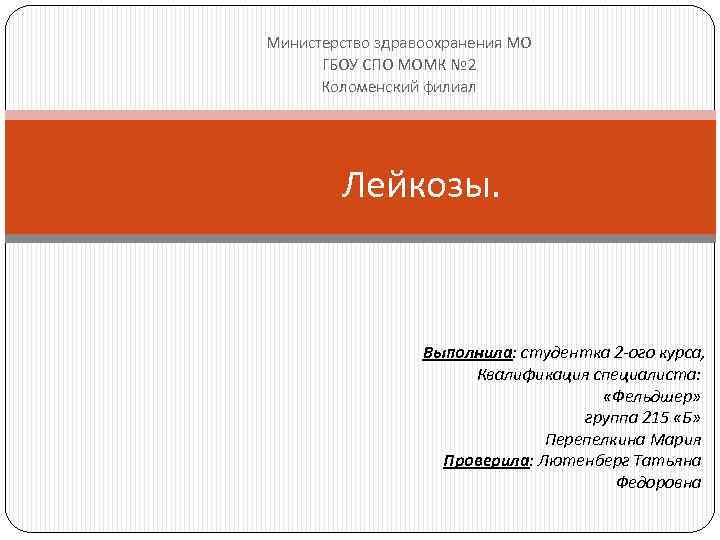 Министерство здравоохранения МО
ГБОУ СПО МОМК №2
Коломенский филиал

Лейкозы.

Выполнила: студентка 2-ого курса,
Квалификация специалиста:
«Фельдшер»
группа 215 «Б»
Перепелкина Мария
Проверила: Лютенберг Татьяна Федоровна